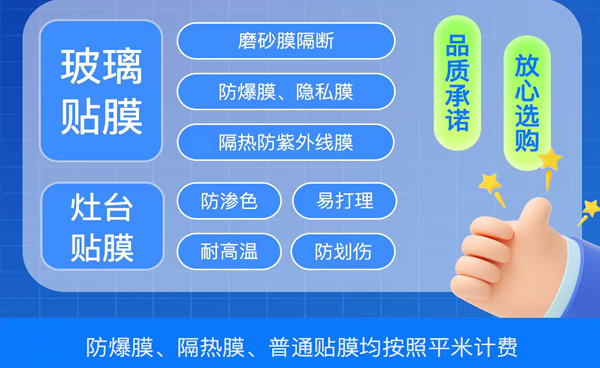 玻璃贴膜

磨砂膜隔断

防爆膜、隐私膜

隔热防紫外线膜

灶台贴膜

防渗色

易打理

耐高温

防划伤

品质承诺

放心选购

防爆膜、隔热膜、普通贴膜均按照平米计费